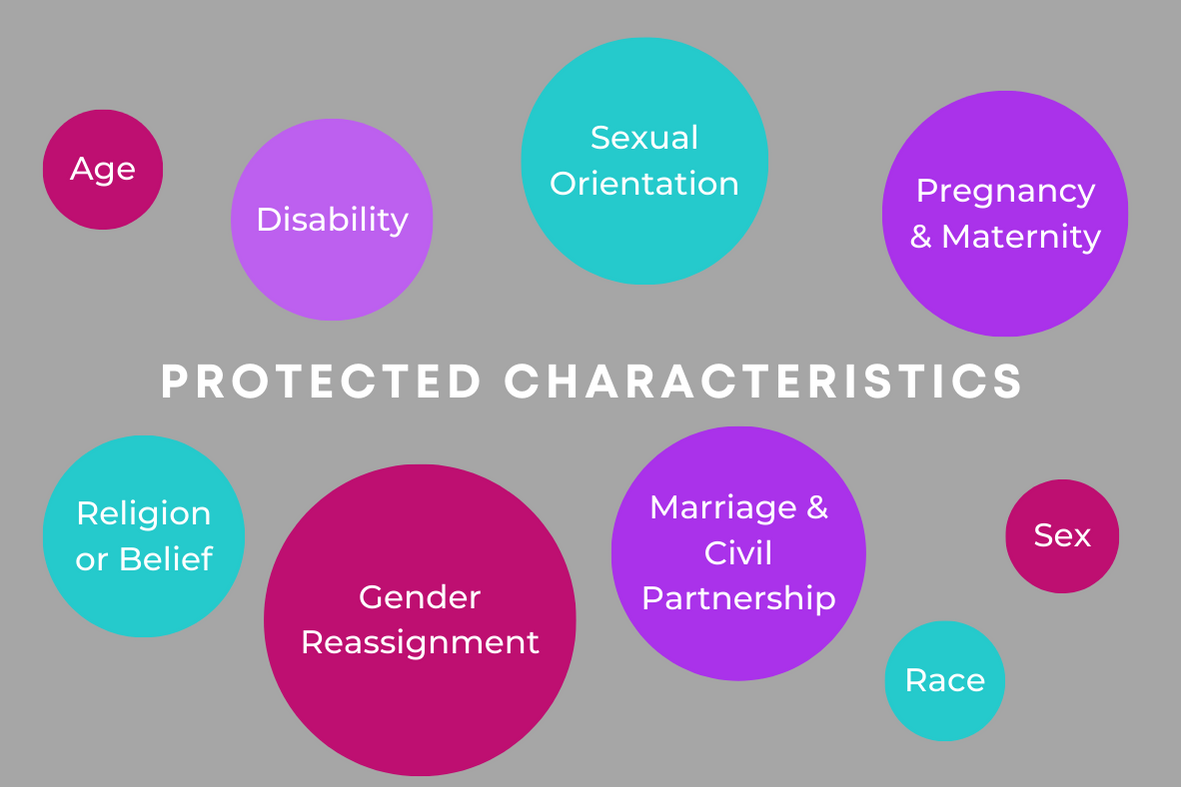 Age

Disability

Sexual Orientation

Pregnancy & Maternity

PROTECTED CHARACTERISTICS

Religion or Belief

Gender Reassignment

Marriage & Civil Partnership

Sex

Race